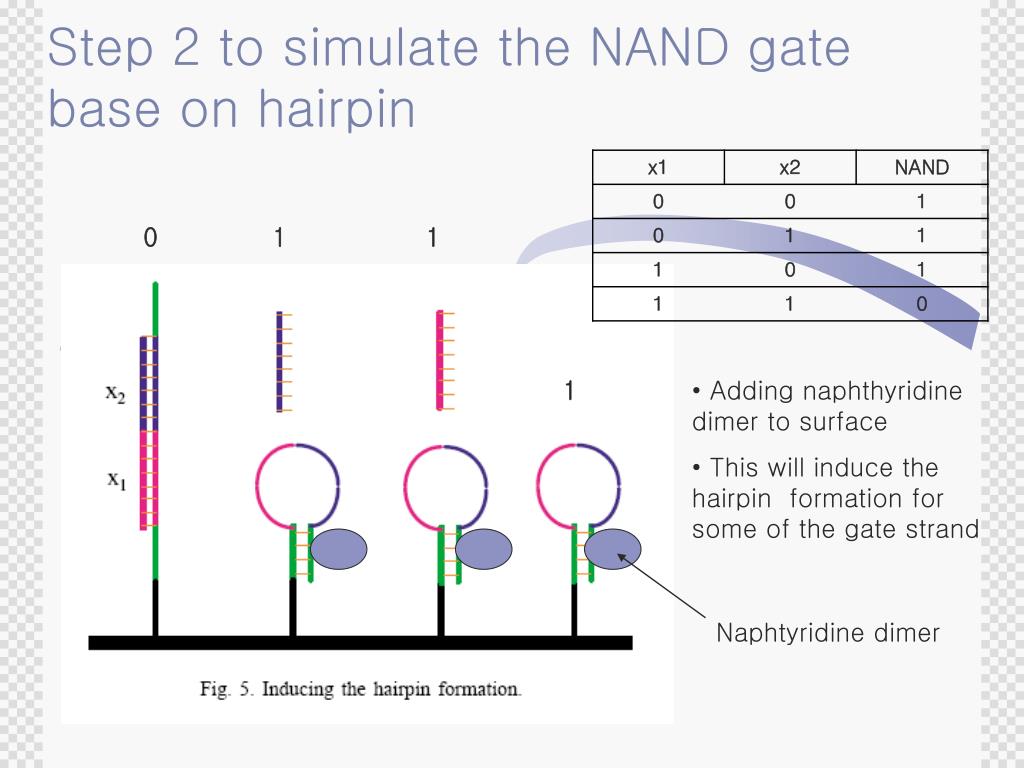 Step 2 to simulate the NAND gate base on hairpin

| x1 | x2 | NAND |
|---|---|---|
| 0 | 0 | 1 |
| 0 | 1 | 1 |
| 1 | 0 | 1 |
| 1 | 1 | 0 |

0 1 1

1

$x_2$

$x_1$

Fig. 5. Inducing the hairpin formation.

• Adding naphthyridine dimer to surface

• This will induce the hairpin formation for some of the gate strand

Naphtyridine dimer